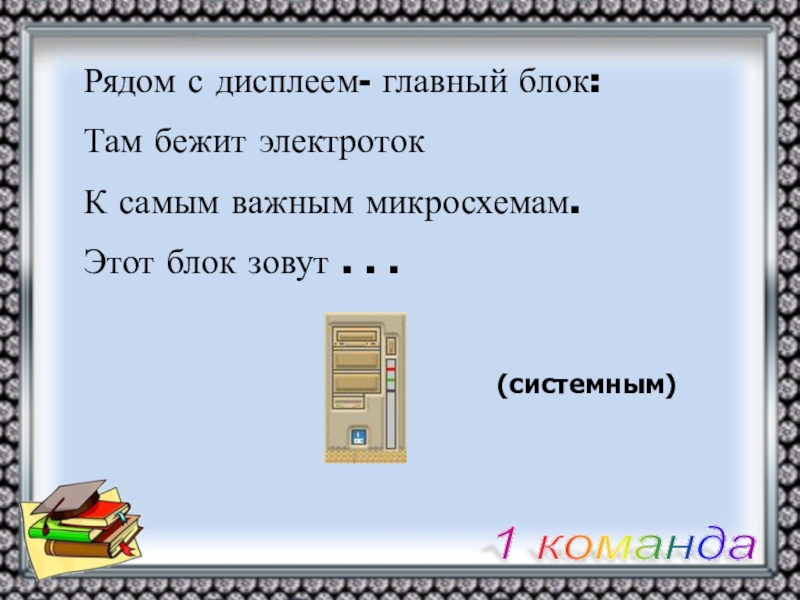 Рядом с дисплеем- главный блок:

Там бежит электроток

К самым важным микросхемам.

Этот блок зовут . . .

(системным)

1 команда